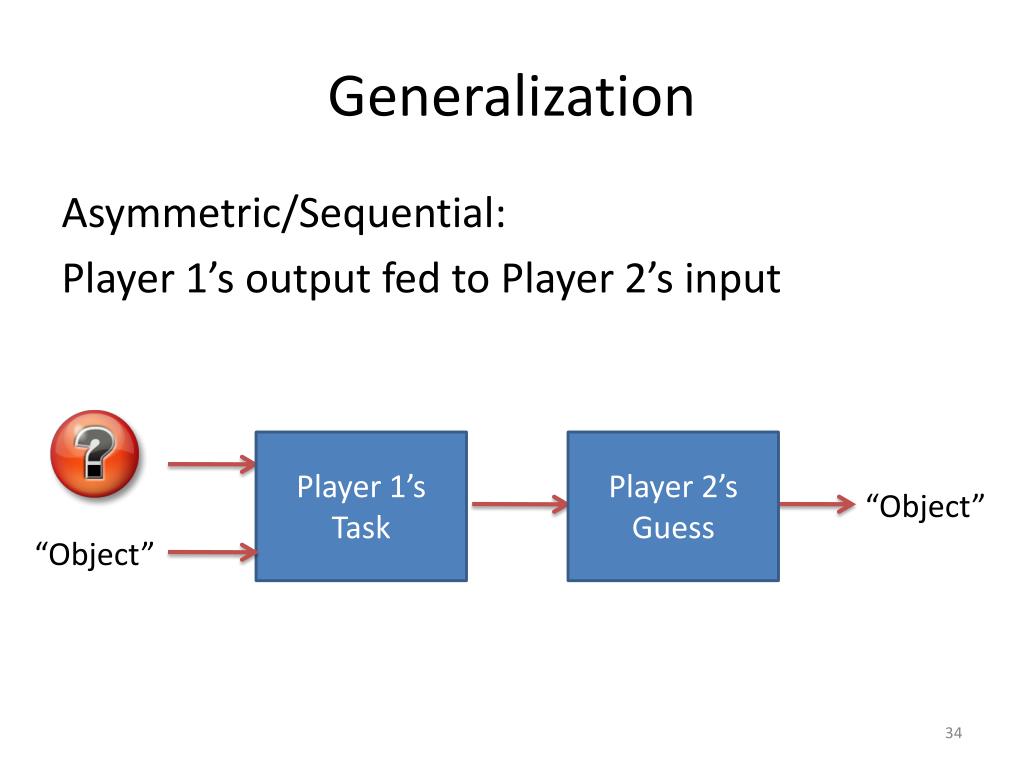 Generalization

Asymmetric/Sequential:
Player 1’s output fed to Player 2’s input

?

“Object”

Player 1’s Task

Player 2’s Guess

“Object”

34